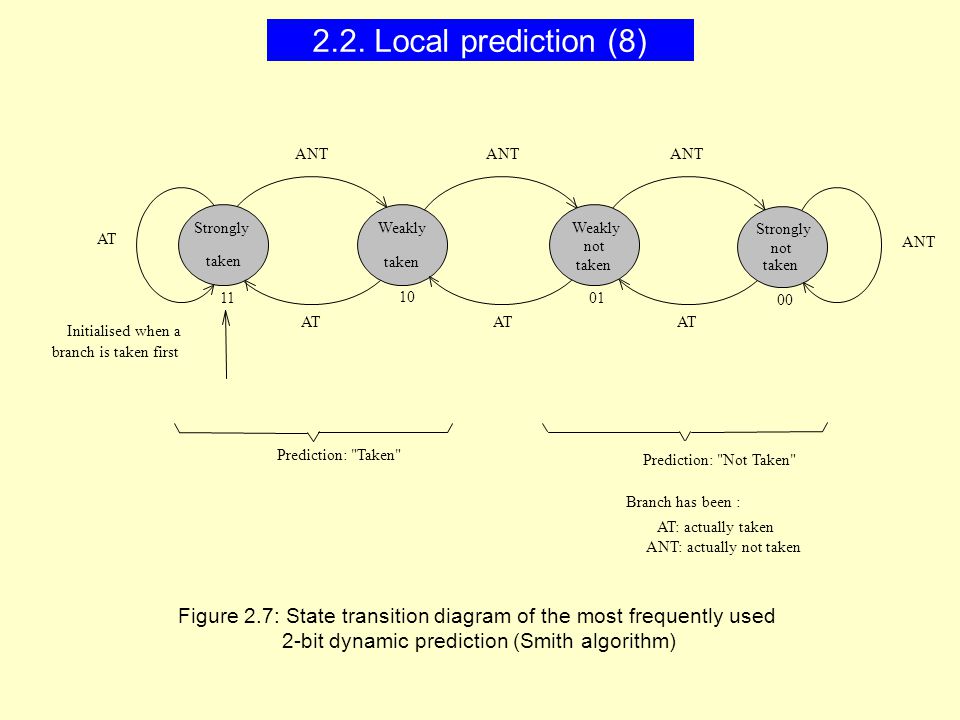 2.2. Local prediction (8)

ANT ANT ANT

AT

Strongly taken

Weakly taken

Weakly not taken

Strongly not taken

ANT

11 10 01 00

AT AT AT

Initialised when a branch is taken first

Prediction: "Taken"

Prediction: "Not Taken"

Branch has been :

AT: actually taken
ANT: actually not taken

Figure 2.7: State transition diagram of the most frequently used 2-bit dynamic prediction (Smith algorithm)